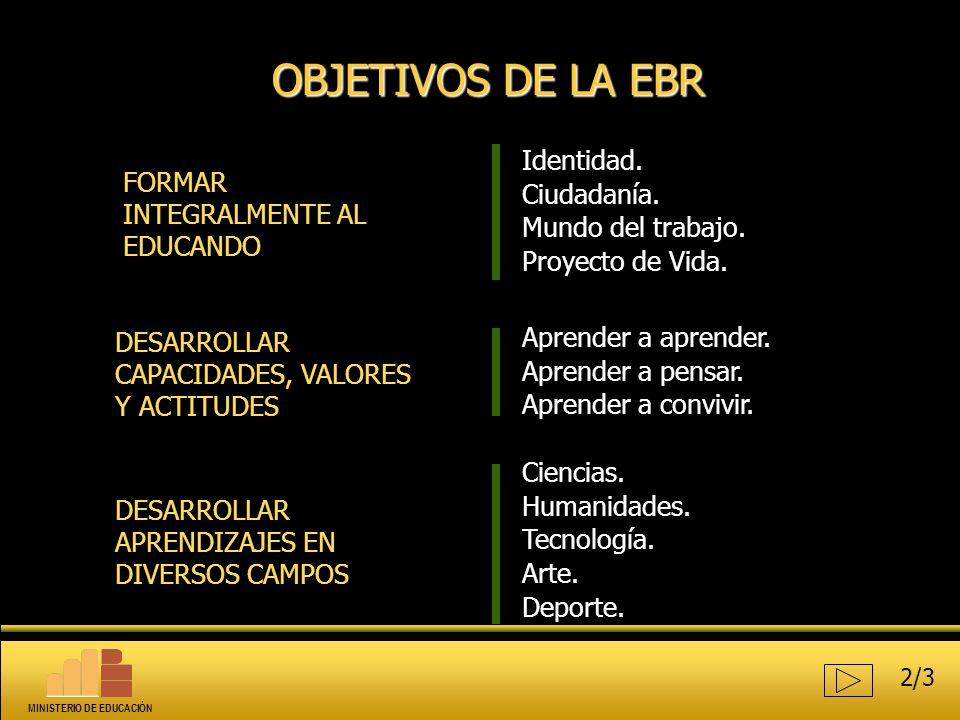 OBJETIVOS DE LA EBR

FORMAR INTEGRALMENTE AL EDUCANDO

Identidad.
Ciudadanía.
Mundo del trabajo.
Proyecto de Vida.

DESARROLLAR CAPACIDADES, VALORES Y ACTITUDES

Aprender a aprender.
Aprender a pensar.
Aprender a convivir.

DESARROLLAR APRENDIZAJES EN DIVERSOS CAMPOS

Ciencias.
Humanidades.
Tecnología.
Arte.
Deporte.

MINISTERIO DE EDUCACIÓN

2/3